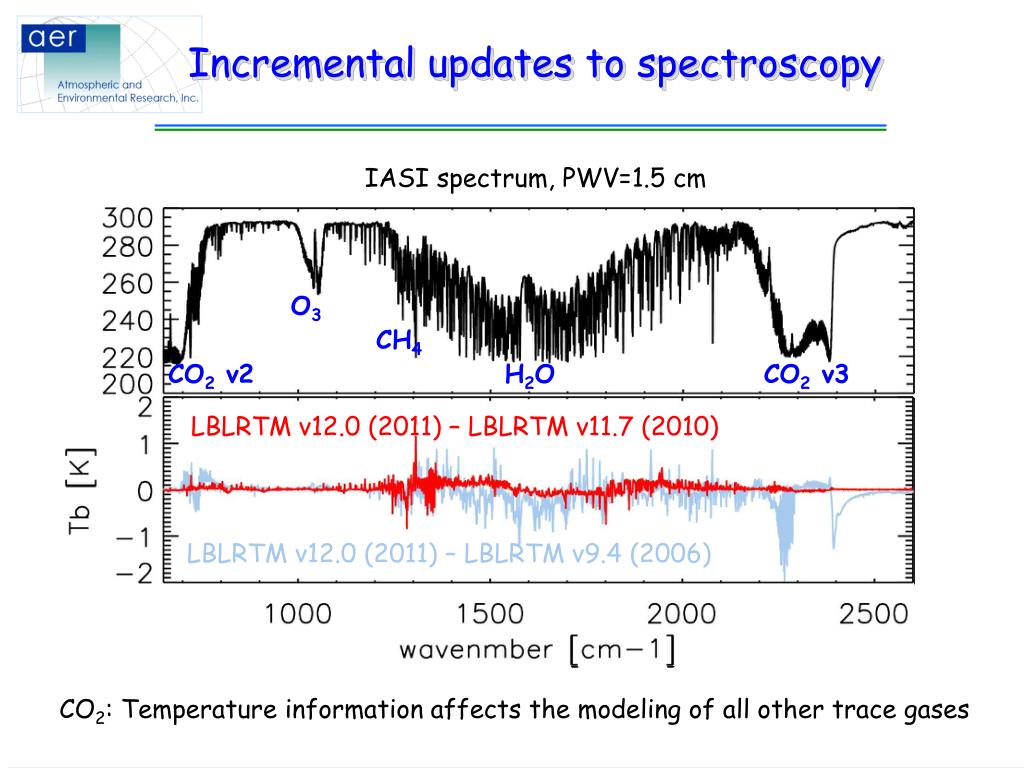 aer
Atmospheric and Environmental Research, Inc.

Incremental updates to spectroscopy

IASI spectrum, PWV=1.5 cm

300
280
260
240
220
200

$O_3$
$CH_4$
$CO_2$ v2
$H_2O$
$CO_2$ v3

2
1
0
−1
−2

Tb [K]

LBLRTM v12.0 (2011) – LBLRTM v11.7 (2010)

LBLRTM v12.0 (2011) – LBLRTM v9.4 (2006)

1000
1500
2000
2500

wavenmber [cm−1]

$CO_2$: Temperature information affects the modeling of all other trace gases